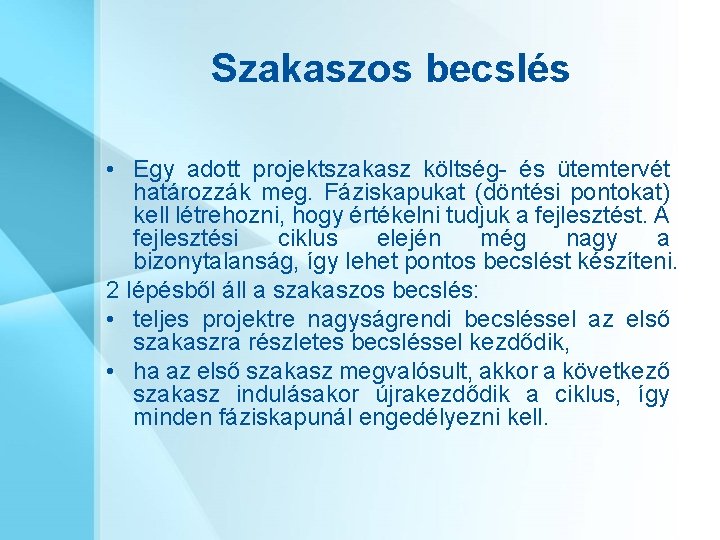 Szakaszos becslés

• Egy adott projektszakasz költség- és ütemtervét határozzák meg. Fáziskapukat (döntési pontokat) kell létrehozni, hogy értékelni tudjuk a fejlesztést. A fejlesztési ciklus elején még nagy a bizonytalanság, így lehet pontos becslést készíteni.

2 lépésből áll a szakaszos becslés:

• teljes projektre nagyságrendi becsléssel az első szakaszra részletes becsléssel kezdődik,

• ha az első szakasz megvalósult, akkor a következő szakasz indulásakor újrakezdődik a ciklus, így minden fáziskapunál engedélyezni kell.